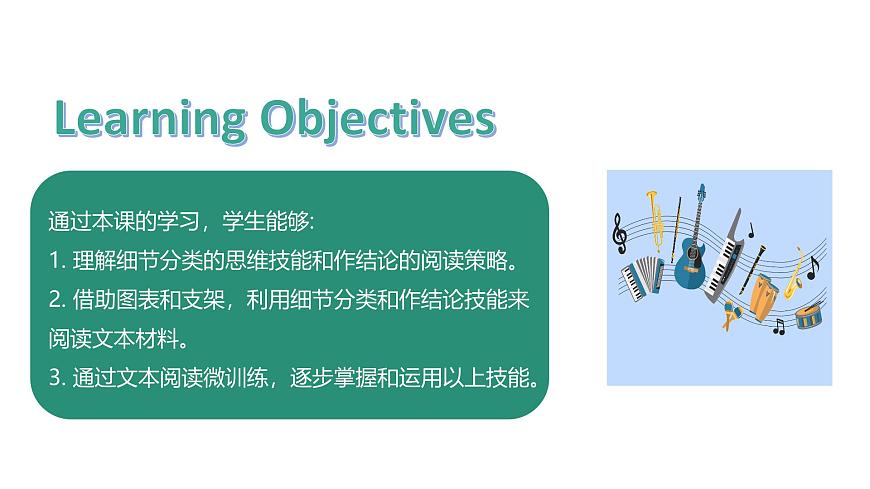 Learning Objectives

通过本课的学习，学生能够:

1. 理解细节分类的思维技能和作结论的阅读策略。

2. 借助图表和支架，利用细节分类和作结论技能来阅读文本材料。

3. 通过文本阅读微训练，逐步掌握和运用以上技能。